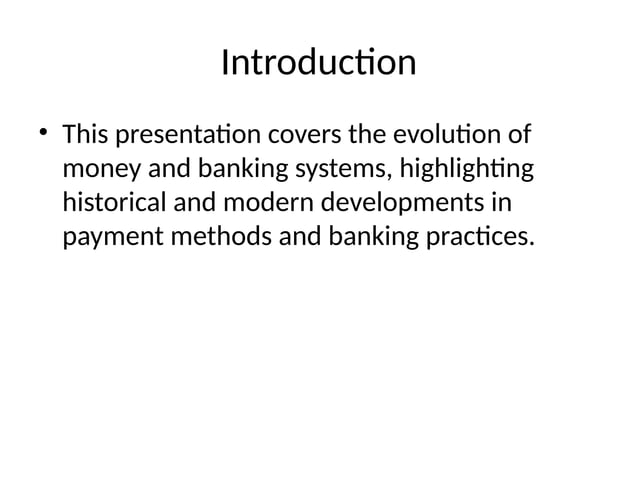 Introduction

• This presentation covers the evolution of money and banking systems, highlighting historical and modern developments in payment methods and banking practices.